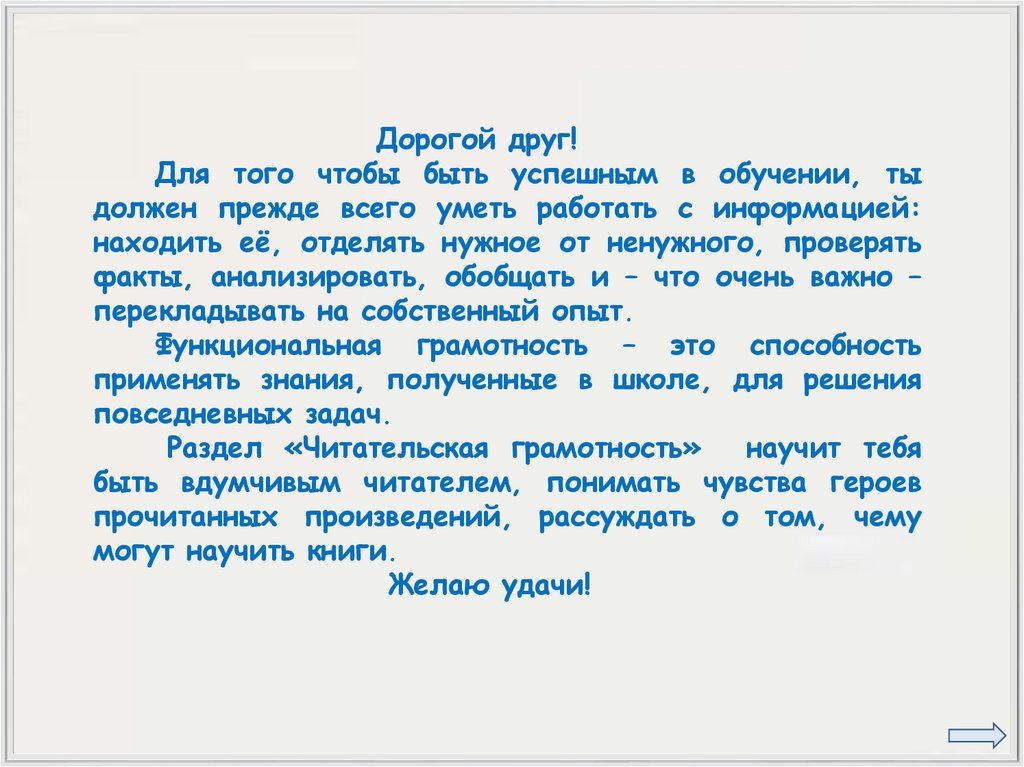 Дорогой друг!

Для того чтобы быть успешным в обучении, ты должен прежде всего уметь работать с информацией: находить её, отделять нужное от ненужного, проверять факты, анализировать, обобщать и – что очень важно – перекладывать на собственный опыт.

Функциональная грамотность – это способность применять знания, полученные в школе, для решения повседневных задач.

Раздел «Читательская грамотность» научит тебя быть вдумчивым читателем, понимать чувства героев прочитанных произведений, рассуждать о том, чему могут научить книги.

Желаю удачи!